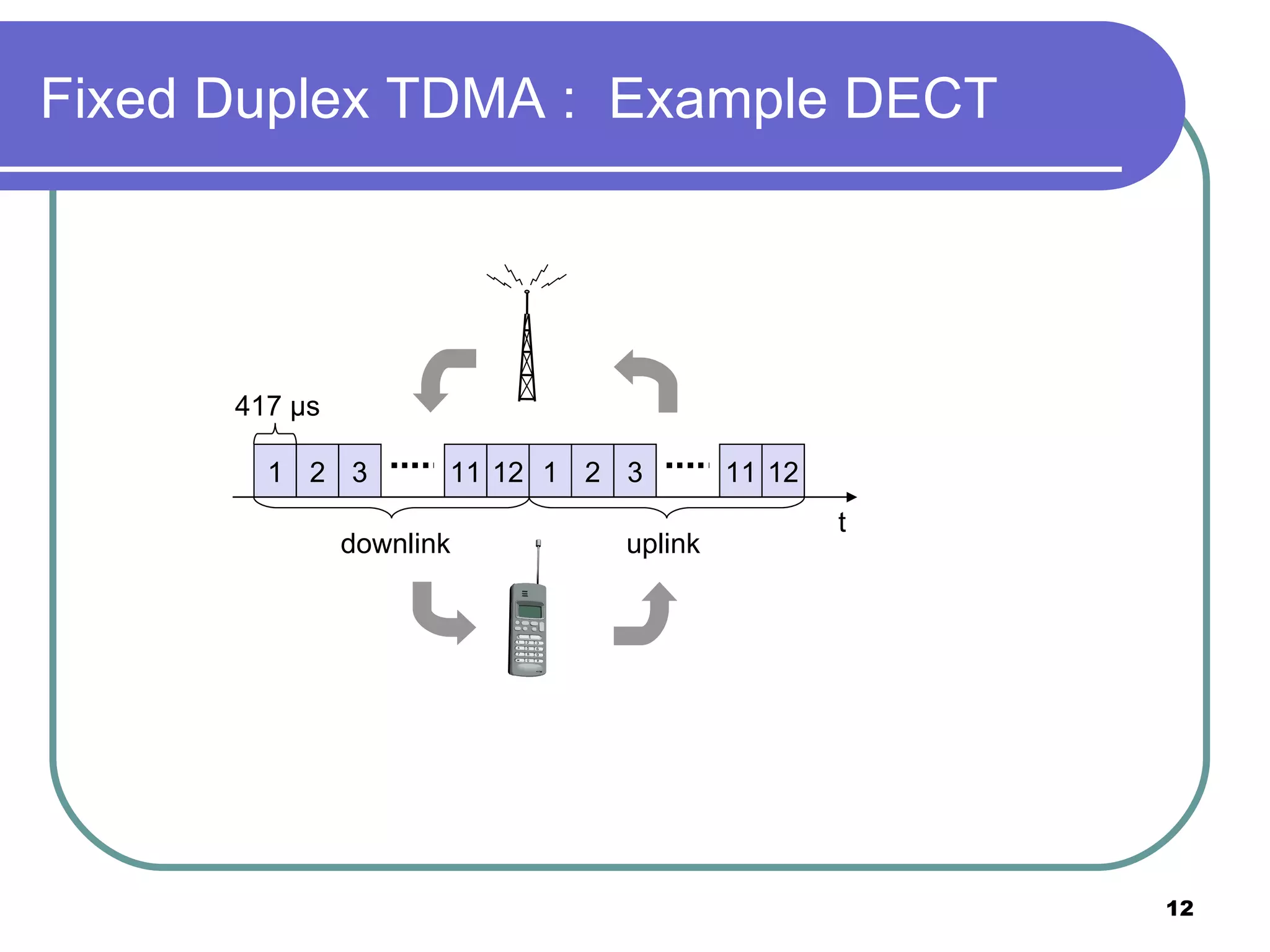 Fixed Duplex TDMA : Example DECT

417 µs

1 2 3 ····· 11 12 1 2 3 ····· 11 12

t

downlink

uplink

12